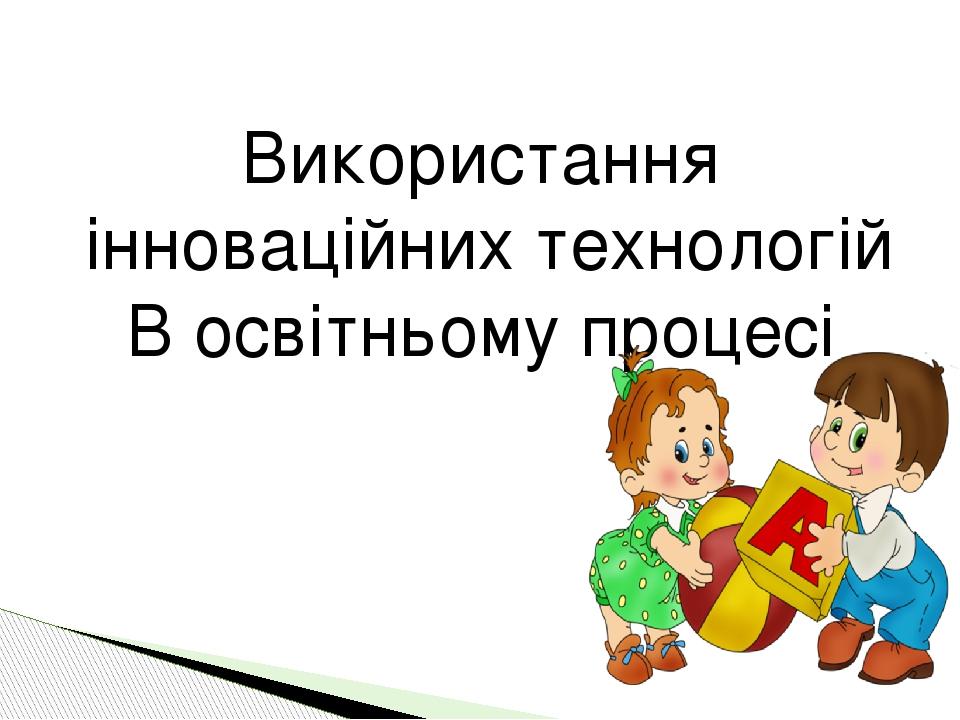 Використання інноваційних технологій В освітньому процесі

A